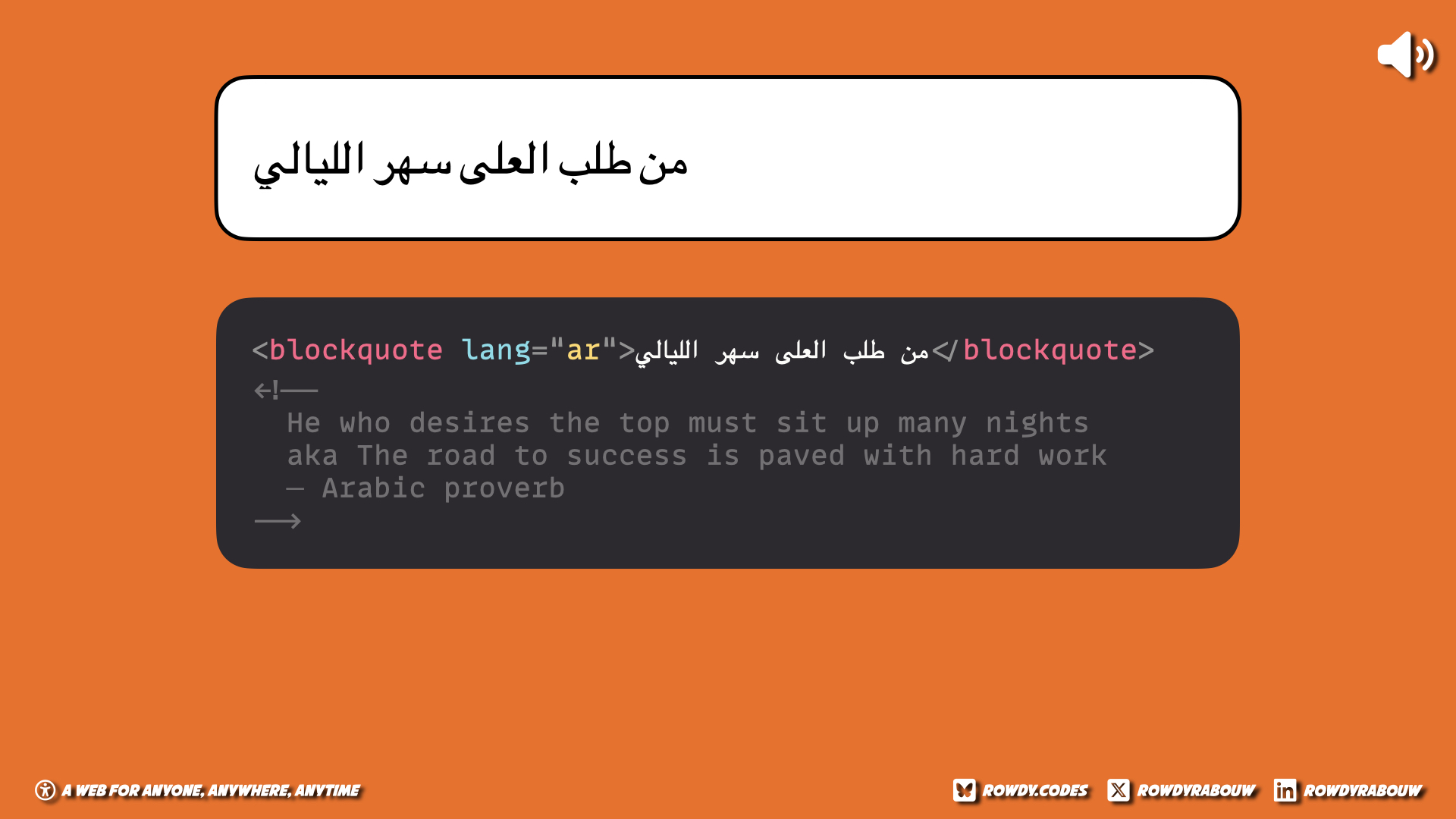 من طلب العلى سهر الليالي

<blockquote lang="ar">من طلب العلى سهر الليالي</blockquote>
<!--
He who desires the top must sit up many nights
aka The road to success is paved with hard work
— Arabic proverb
-->

A WEB FOR ANYONE, ANYWHERE, ANYTIME

ROWDY.CODES ROWDYRABOUW ROWDYRABOUW